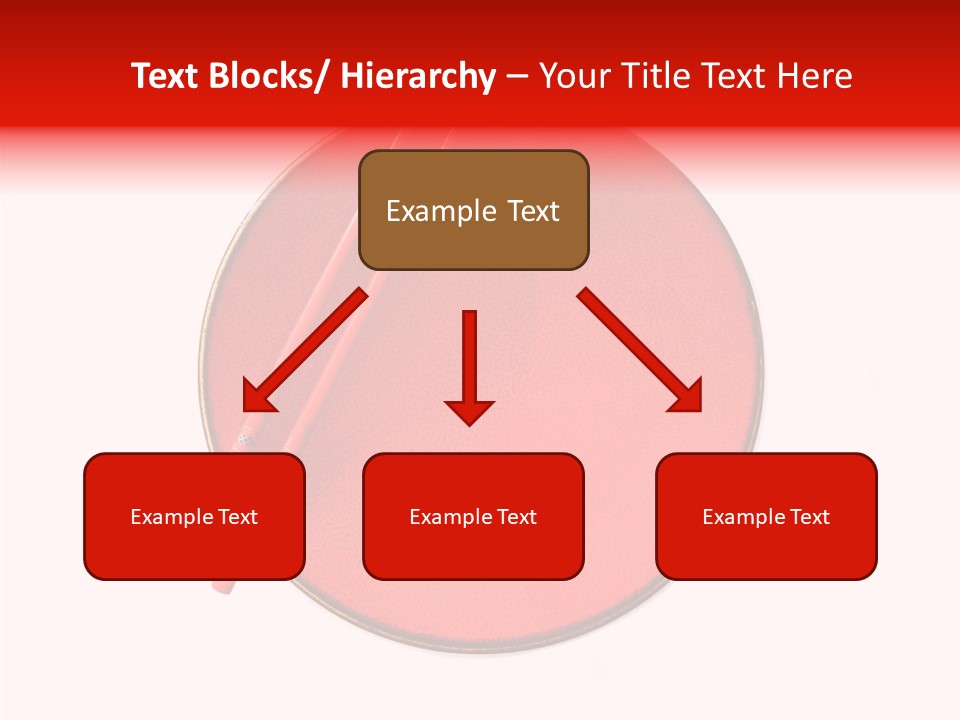 Text Blocks/ Hierarchy – Your Title Text Here

Example Text

Example Text

Example Text

Example Text